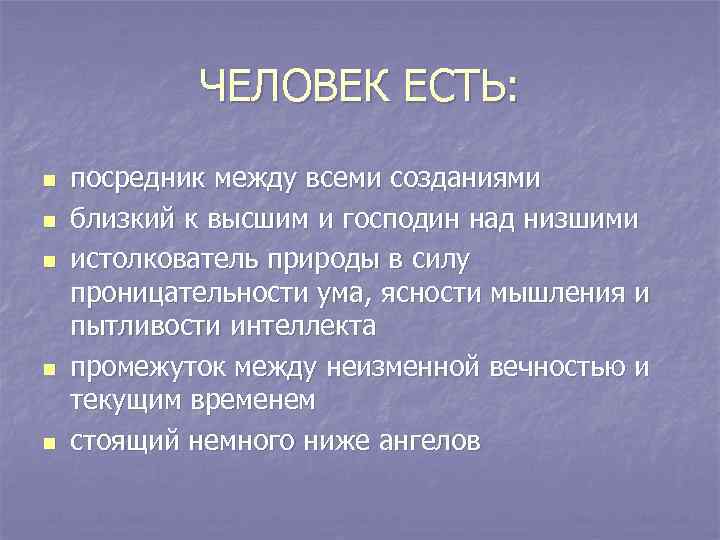 ЧЕЛОВЕК ЕСТЬ:

- посредник между всеми созданиями
- близкий к высшим и господин над низшими
- истолкователь природы в силу проницательности ума, ясности мышления и пытливости интеллекта
- промежуток между неизменной вечностью и текущим временем
- стоящий немного ниже ангелов